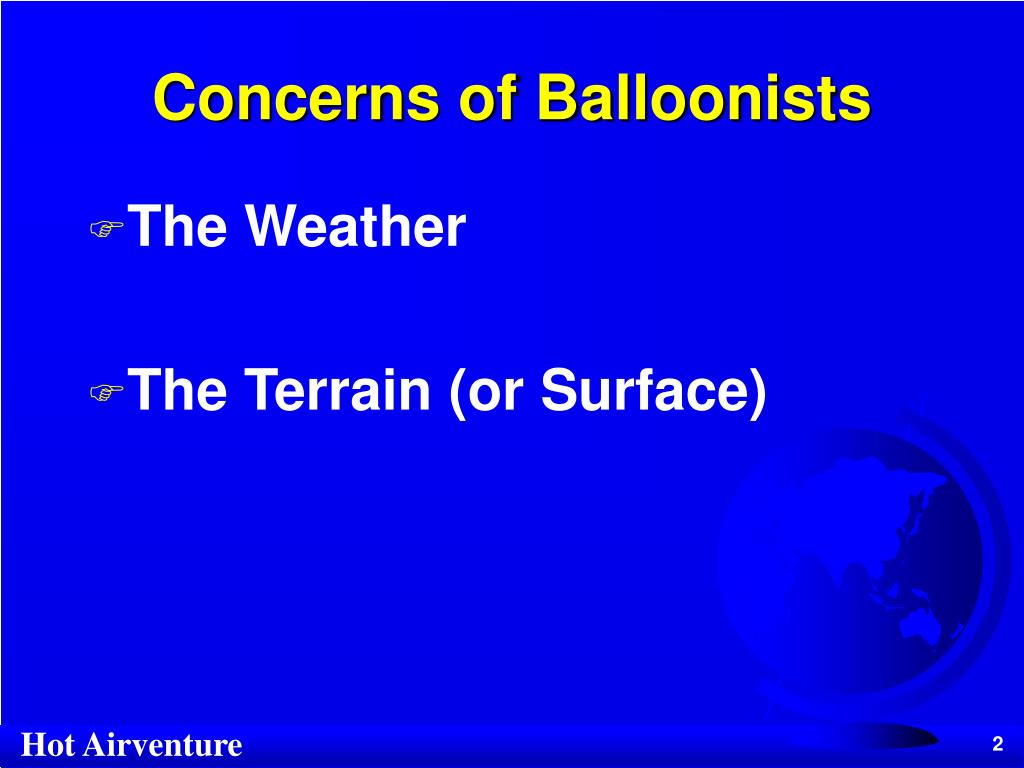 Concerns of Balloonists

The Weather

The Terrain (or Surface)

Hot Airventure

2